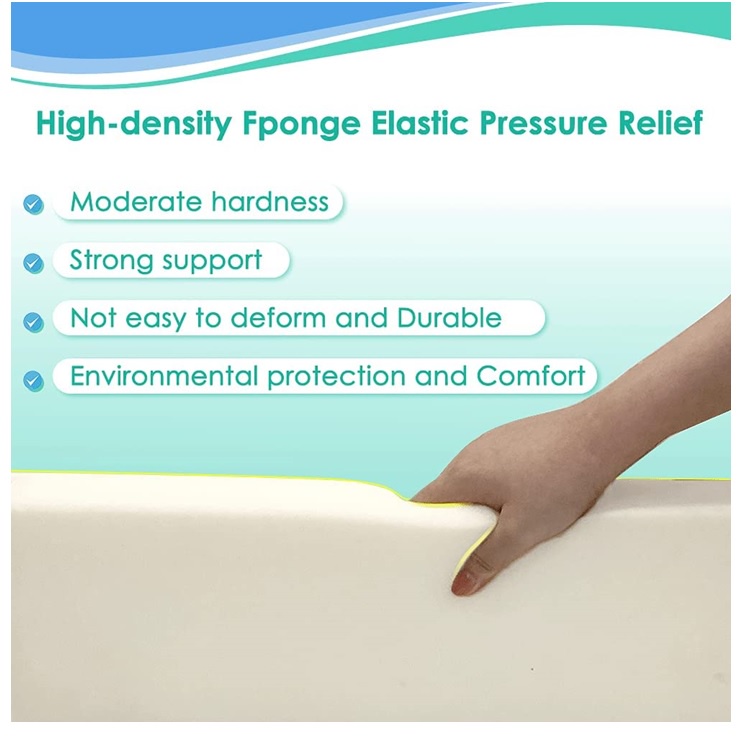 High-density Fponge Elastic Pressure Relief

Moderate hardness

Strong support

Not easy to deform and Durable

Environmental protection and Comfort